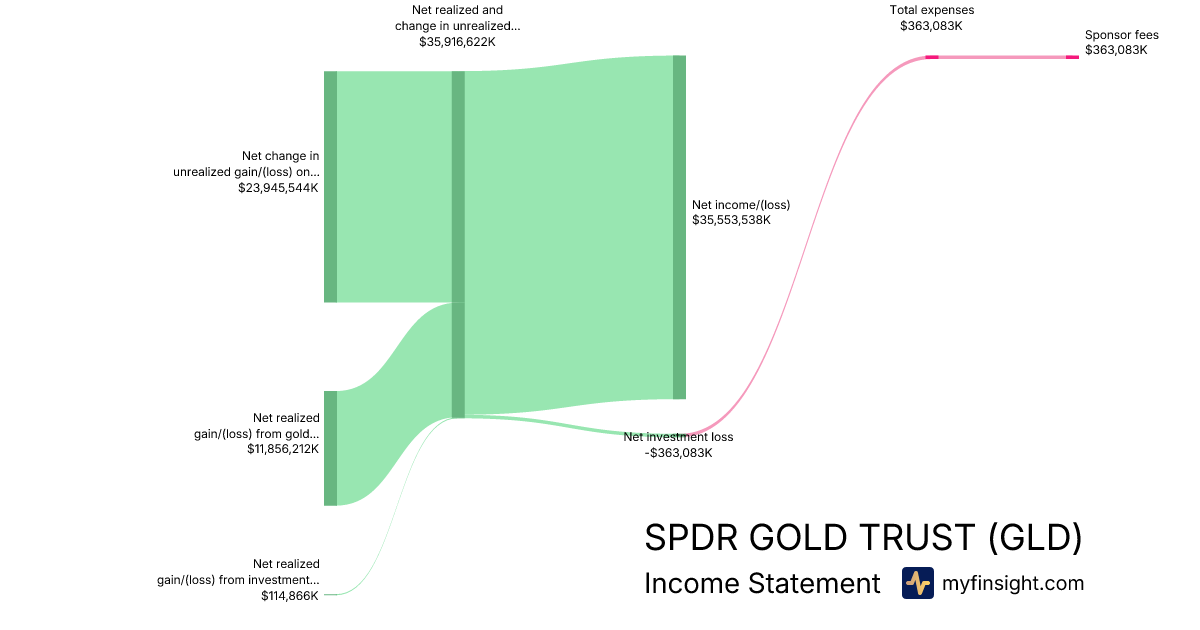 Net realized and change in unrealized... $35,916,622K

Total expenses $363,083K

Sponsor fees $363,083K

Net change in unrealized gain/(loss) on... $23,945,544K

Net income/(loss) $35,553,538K

Net realized gain/(loss) from gold... $11,856,212K

Net investment loss -$363,083K

Net realized gain/(loss) from investment... $114,866K

SPDR GOLD TRUST (GLD)

Income Statement

myfinsight.com